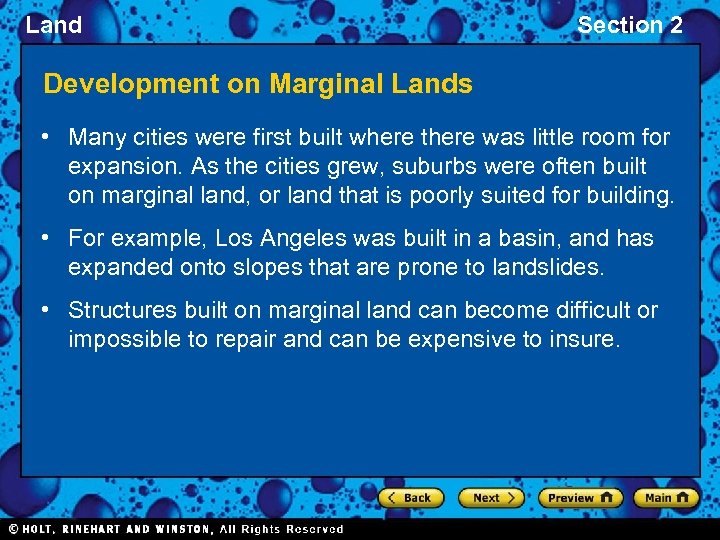 Land

Section 2

Development on Marginal Lands

• Many cities were first built where there was little room for expansion. As the cities grew, suburbs were often built on marginal land, or land that is poorly suited for building.

• For example, Los Angeles was built in a basin, and has expanded onto slopes that are prone to landslides.

• Structures built on marginal land can become difficult or impossible to repair and can be expensive to insure.

Back Next Preview Main

© HOLT, RINEHART AND WINSTON, All Rights Reserved